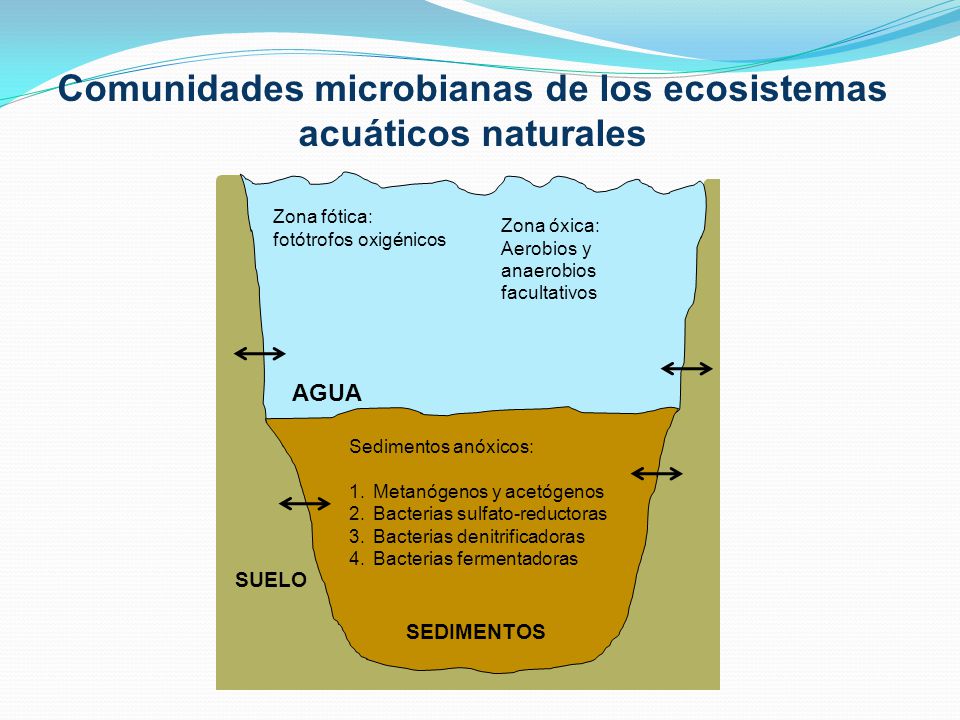 Comunidades microbianas de los ecosistemas acuáticos naturales

Zona fótica: fotótrofos oxigénicos

Zona óxica: Aerobios y anaerobios facultativos

AGUA

Sedimentos anóxicos:

1. Metanógenos y acetógenos
2. Bacterias sulfato-reductoras
3. Bacterias denitrificadoras
4. Bacterias fermentadoras

SUELO

SEDIMENTOS